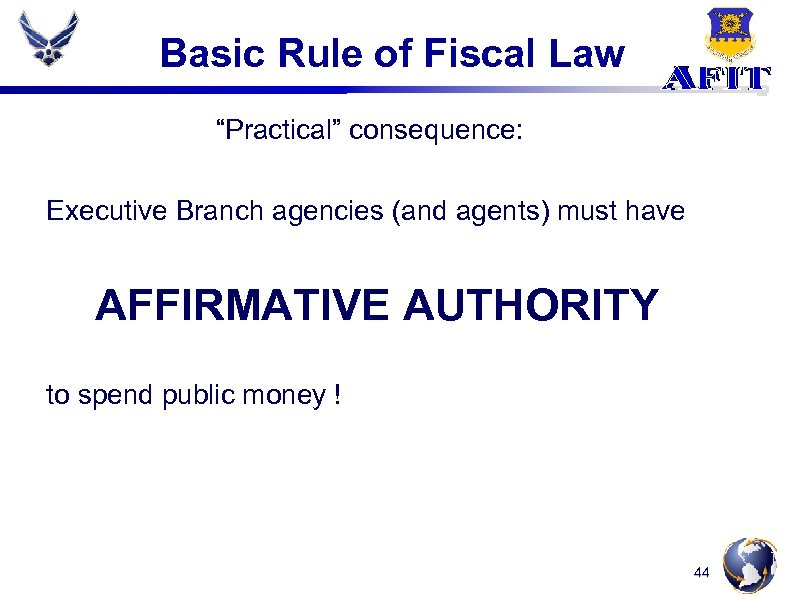 Basic Rule of Fiscal Law

AFIT

"Practical" consequence:

Executive Branch agencies (and agents) must have

AFFIRMATIVE AUTHORITY

to spend public money !

44